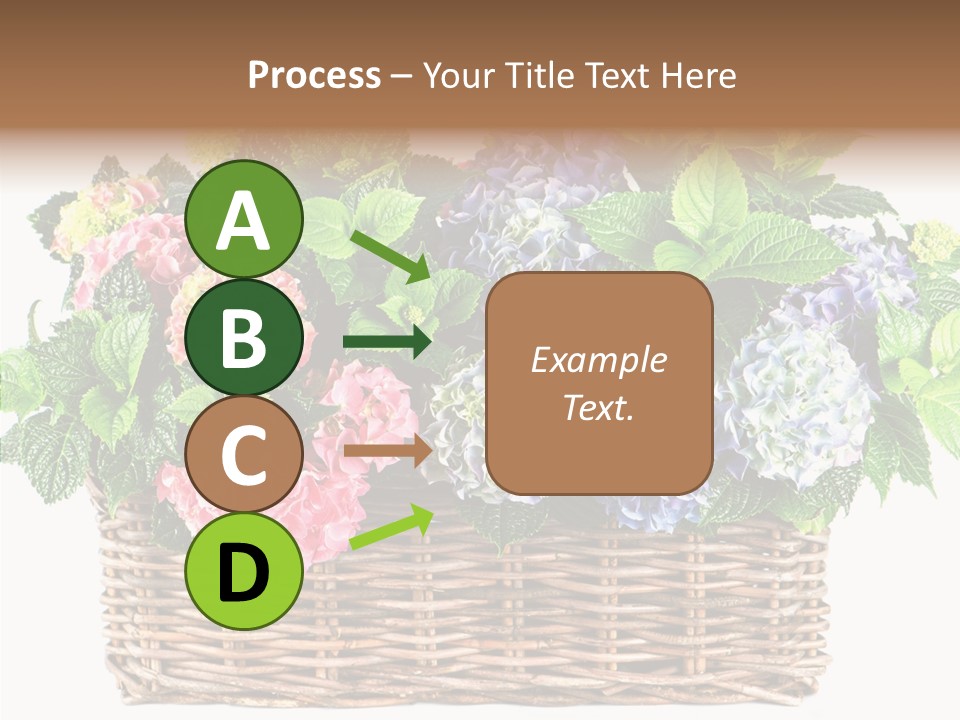 Process – Your Title Text Here

A

B

C

D

Example Text.